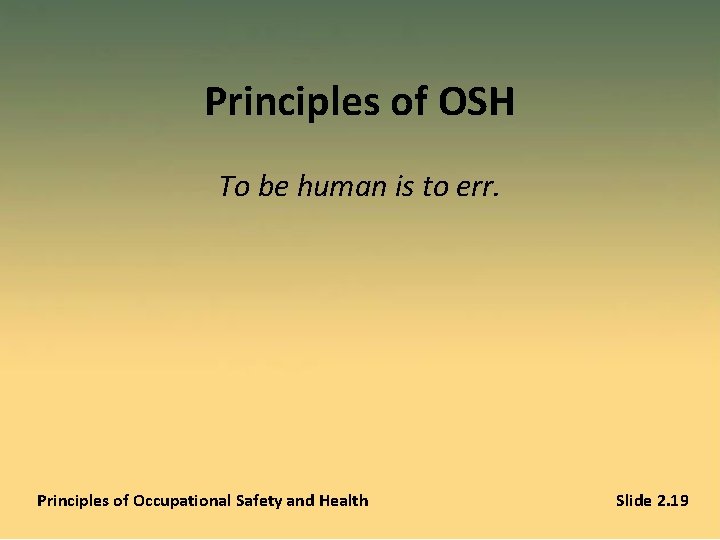 Principles of OSH

To be human is to err.

Principles of Occupational Safety and Health

Slide 2.19